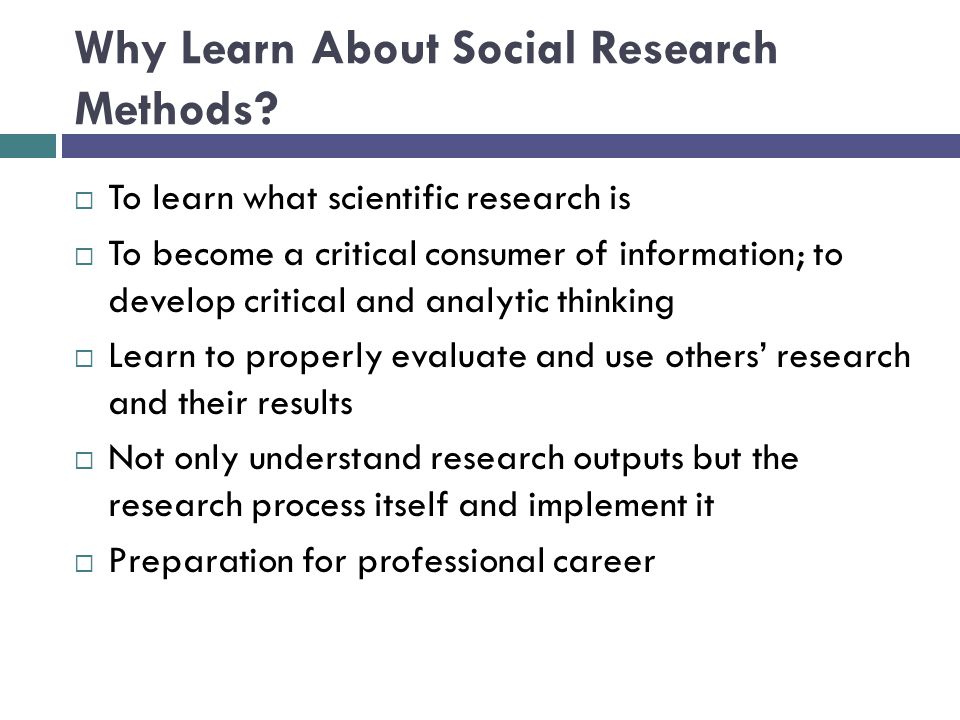 Why Learn About Social Research Methods?

□ To learn what scientific research is

□ To become a critical consumer of information; to develop critical and analytic thinking

□ Learn to properly evaluate and use others' research and their results

□ Not only understand research outputs but the research process itself and implement it

□ Preparation for professional career